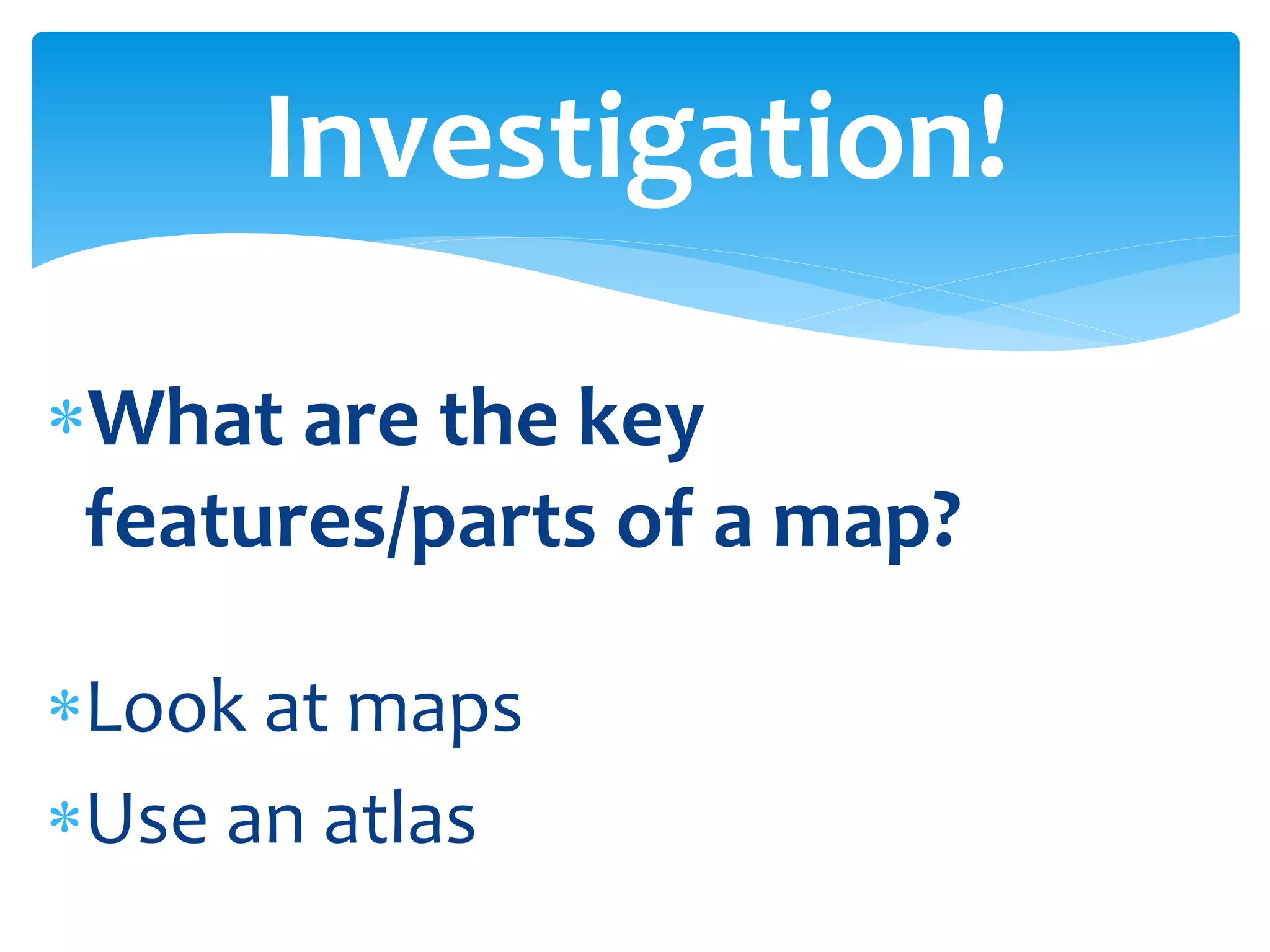 Investigation!

* What are the key features/parts of a map?

* Look at maps
* Use an atlas